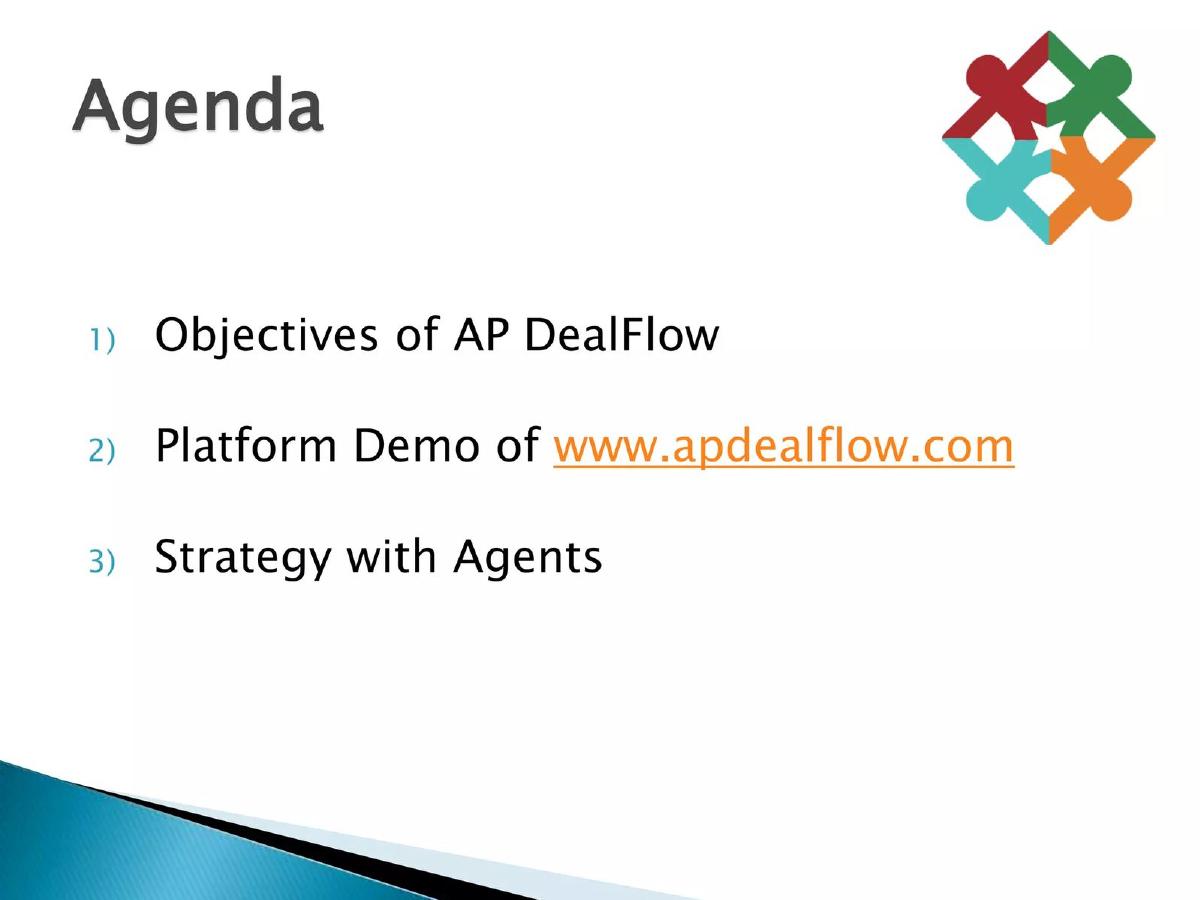 Agenda

1) Objectives of AP DealFlow

2) Platform Demo of www.apdealflow.com

3) Strategy with Agents